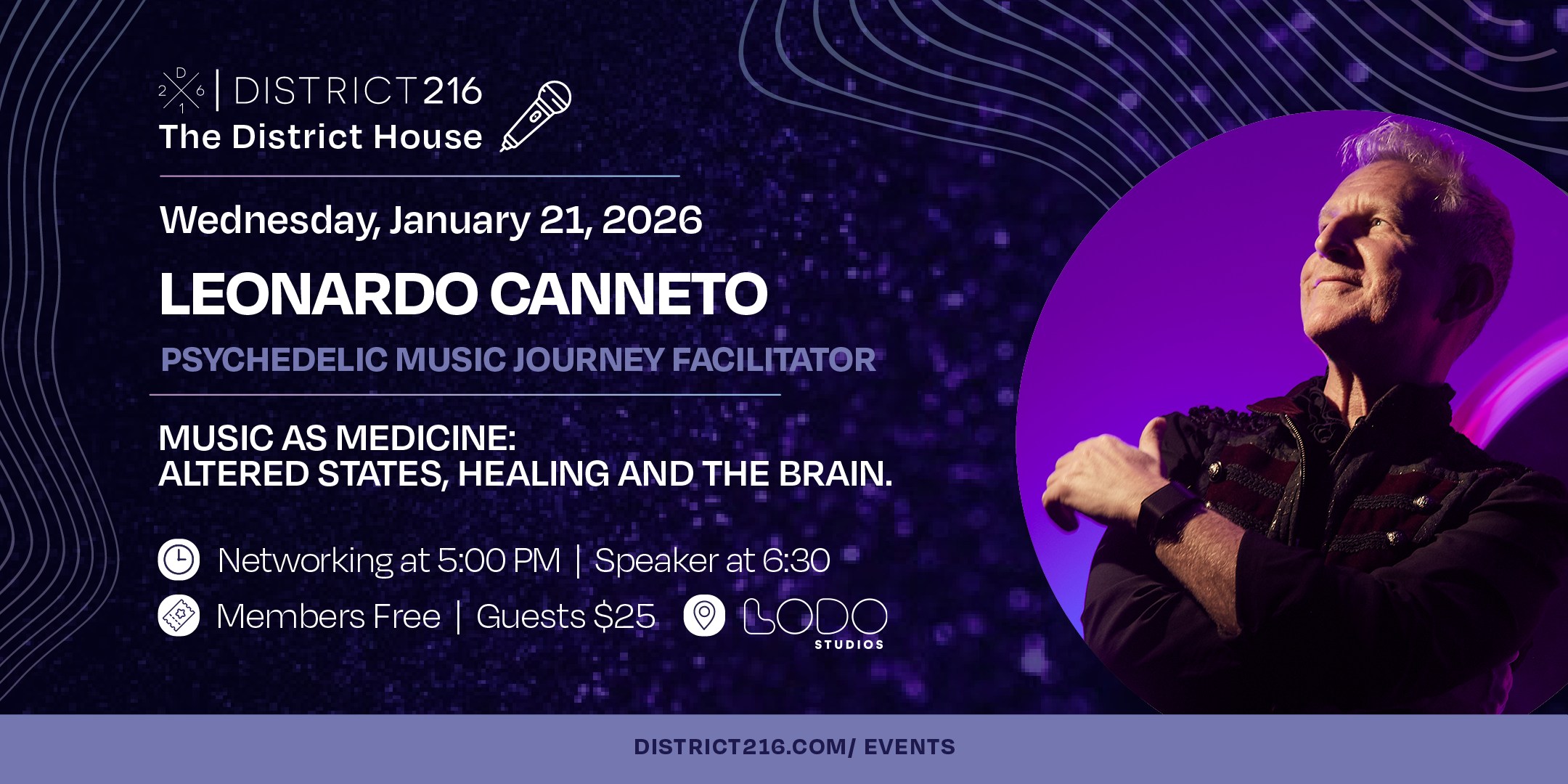 D 2 6 1 | DISTRICT216
The District House

Wednesday, January 21, 2026

LEONARDO CANNETO

PSYCHEDELIC MUSIC JOURNEY FACILITATOR

MUSIC AS MEDICINE:
ALTERED STATES, HEALING AND THE BRAIN.

Networking at 5:00 PM | Speaker at 6:30

Members Free | Guests $25

LODO STUDIOS

DISTRICT216.COM/ EVENTS